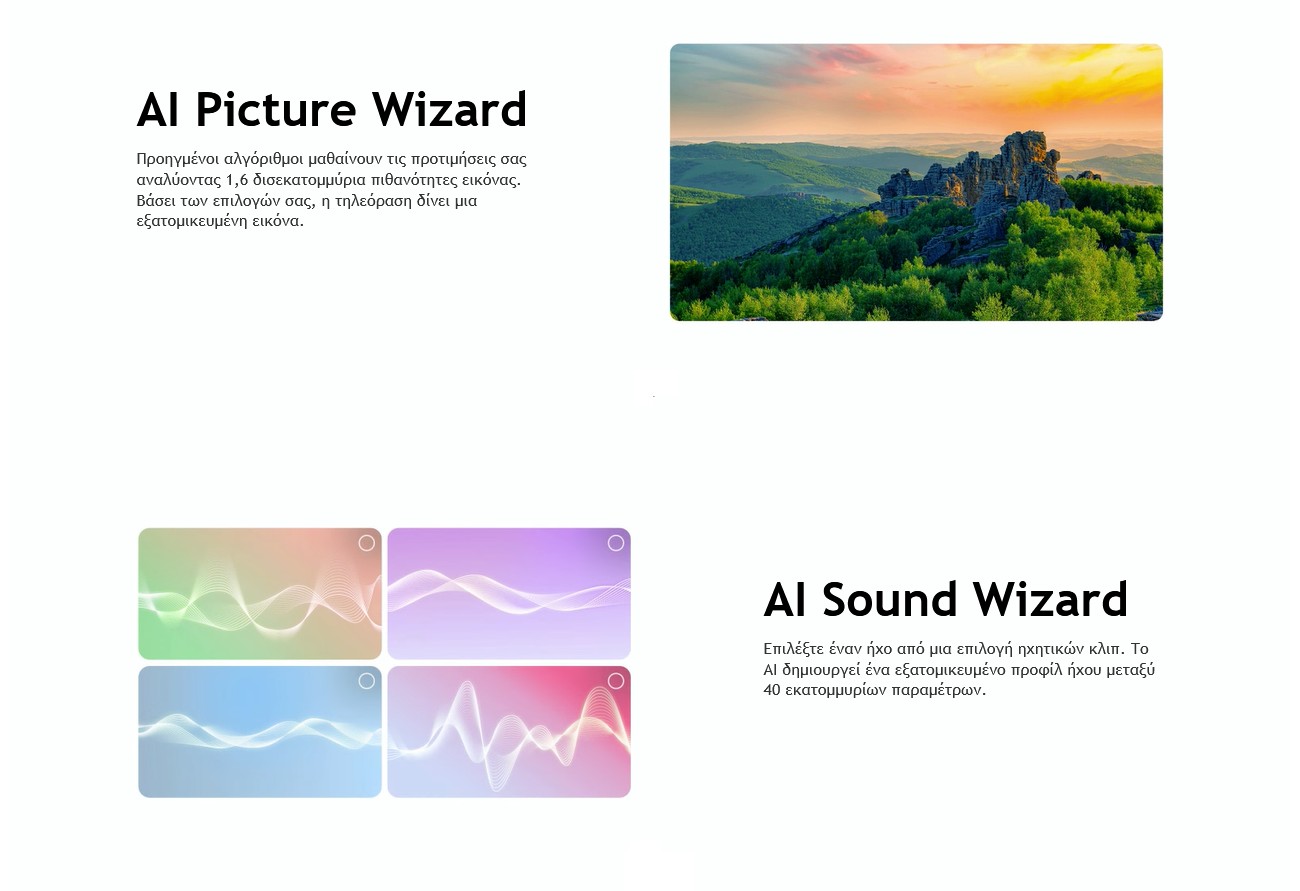 AI Picture Wizard

Προηγμένοι αλγόριθμοι μαθαίνουν τις προτιμήσεις σας αναλύοντας 1,6 δισεκατομμύρια πιθανότητες εικόνας. Βάσει των επιλογών σας, η τηλεόραση δίνει μια εξατομικευμένη εικόνα.

AI Sound Wizard

Επιλέξτε έναν ήχο από μια επιλογή ηχητικών κλιπ. Το AI δημιουργεί ένα εξατομικευμένο προφίλ ήχου μεταξύ 40 εκατομμυρίων παραμέτρων.